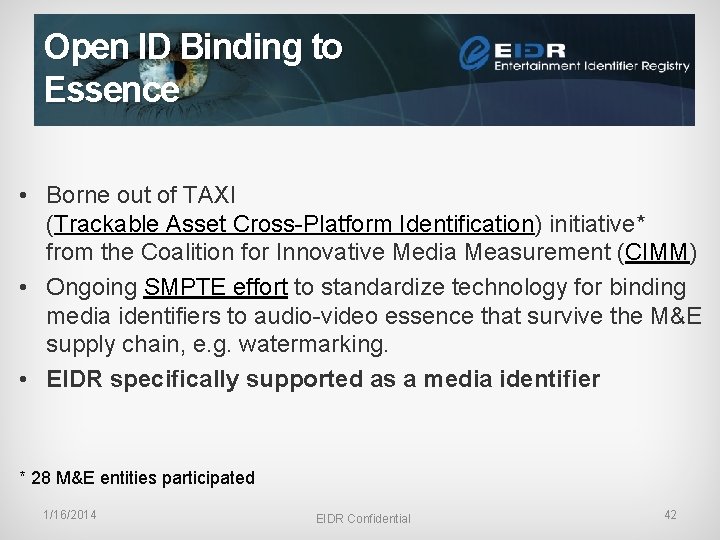 Open ID Binding to Essence

EIDR Entertainment Identifier Registry

• Borne out of TAXI (Trackable Asset Cross-Platform Identification) initiative* from the Coalition for Innovative Media Measurement (CIMM)
• Ongoing SMPTE effort to standardize technology for binding media identifiers to audio-video essence that survive the M&E supply chain, e.g. watermarking.
• EIDR specifically supported as a media identifier

* 28 M&E entities participated

1/16/2014

EIDR Confidential

42